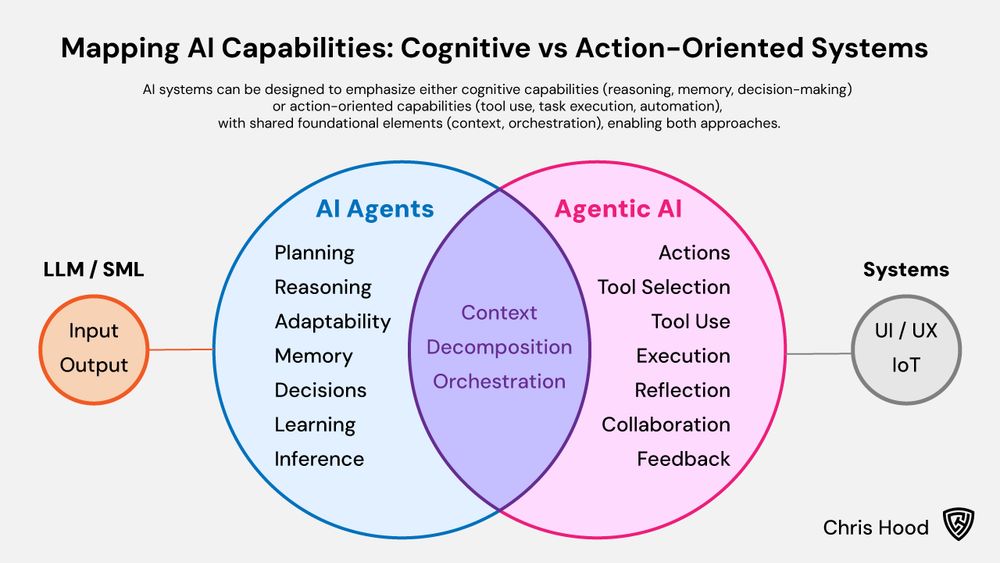 Mapping AI Capabilities: Cognitive vs Action-Oriented Systems

AI systems can be designed to emphasize either cognitive capabilities (reasoning, memory, decision-making) or action-oriented capabilities (tool use, task execution, automation), with shared foundational elements (context, orchestration), enabling both approaches.

LLM / SML

Input
Output

AI Agents

Planning
Reasoning
Adaptability
Memory
Decisions
Learning
Inference

Context
Decomposition
Orchestration

Agentic AI

Actions
Tool Selection
Tool Use
Execution
Reflection
Collaboration
Feedback

Systems

UI / UX
IoT

Chris Hood